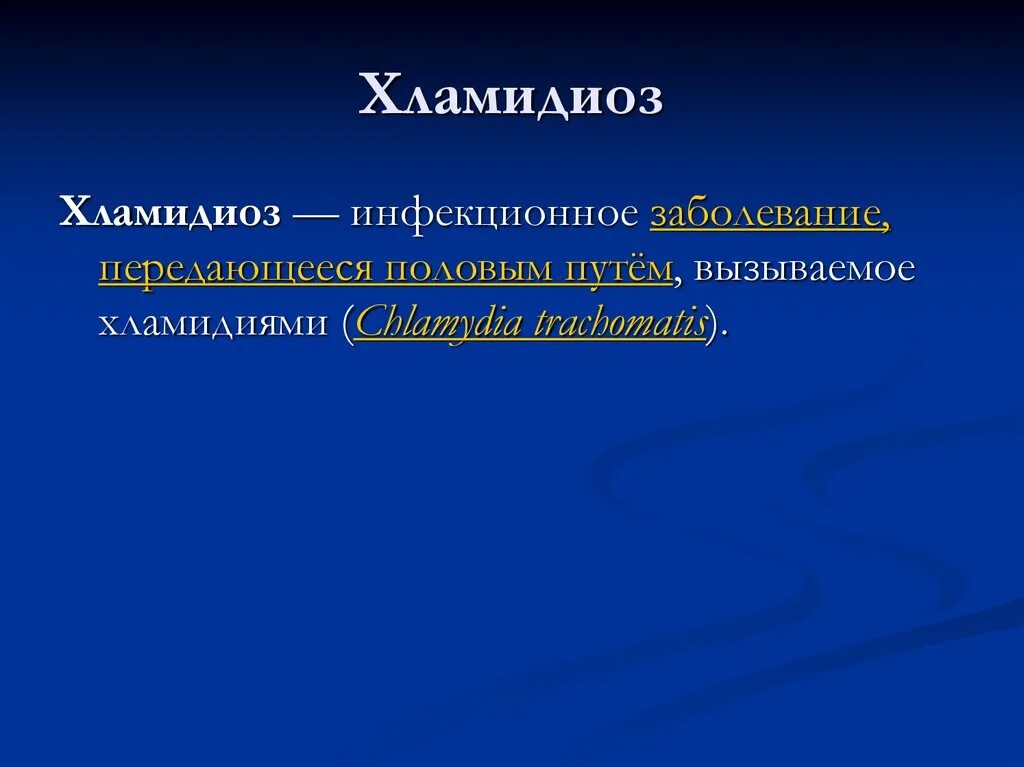 Хламидиоз

Хламидиоз — инфекционное заболевание, передающееся половым путём, вызываемое хламидиями (Chlamydia trachomatis).